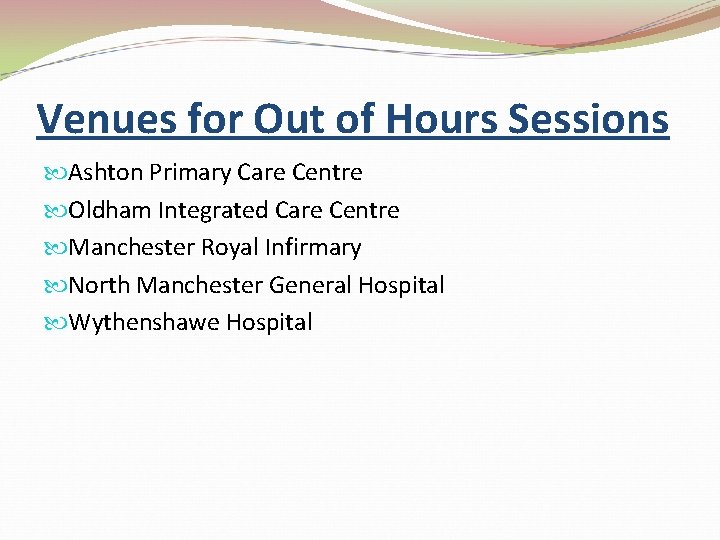 Venues for Out of Hours Sessions

Ashton Primary Care Centre
Oldham Integrated Care Centre
Manchester Royal Infirmary
North Manchester General Hospital
Wythenshawe Hospital